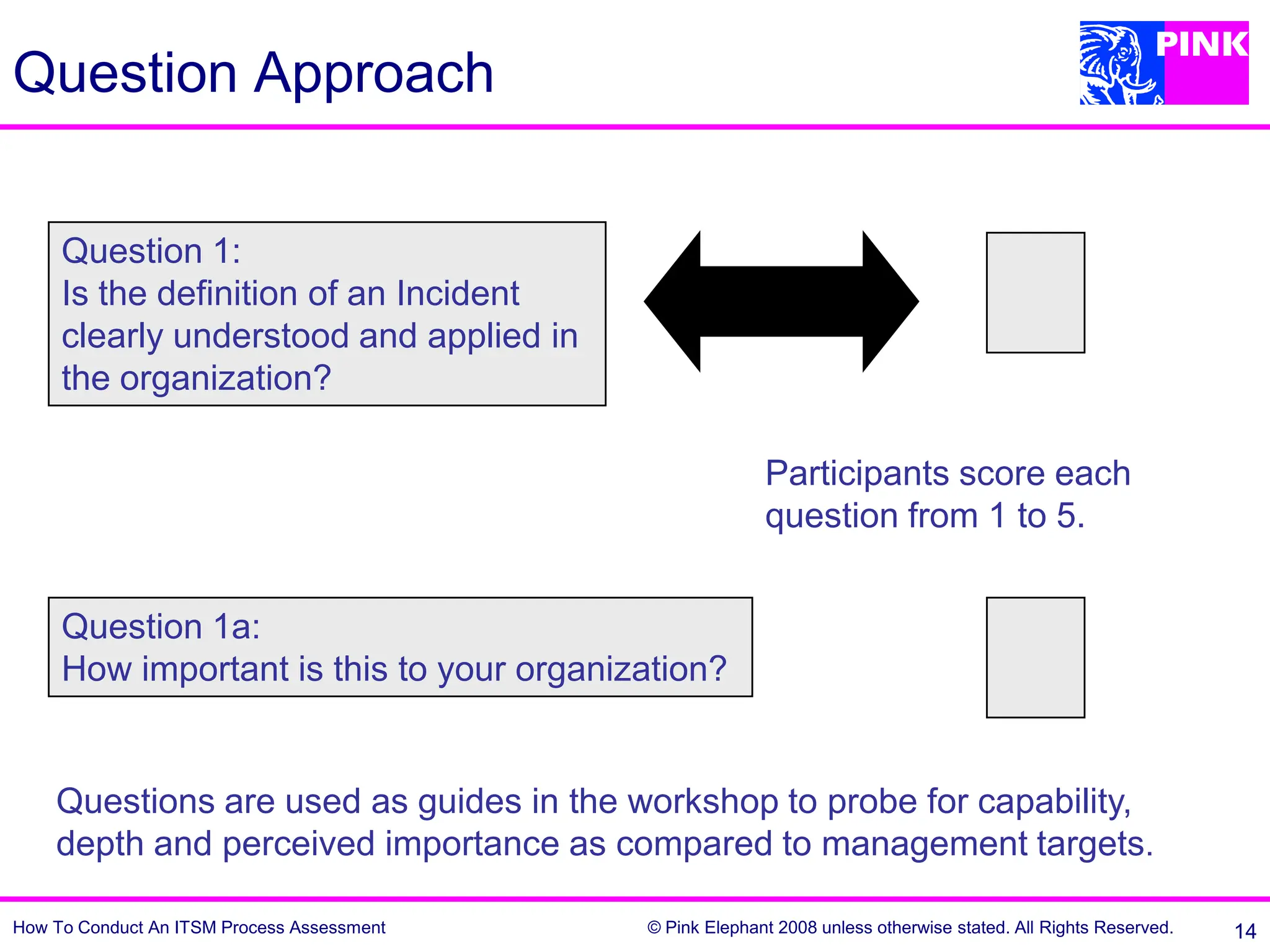 Question Approach

PINK

Question 1:
Is the definition of an Incident clearly understood and applied in the organization?

Participants score each question from 1 to 5.

Question 1a:
How important is this to your organization?

Questions are used as guides in the workshop to probe for capability, depth and perceived importance as compared to management targets.

How To Conduct An ITSM Process Assessment

© Pink Elephant 2008 unless otherwise stated. All Rights Reserved.

14